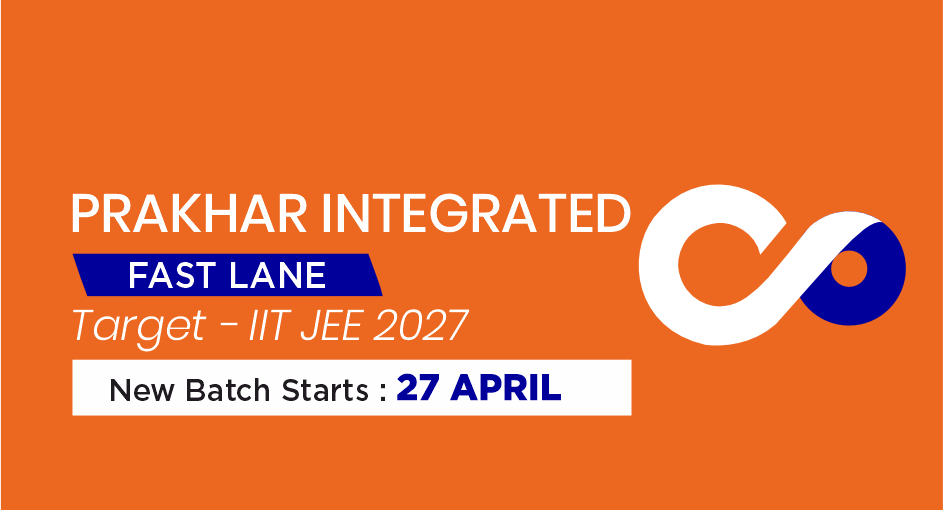 PRAKHAR INTEGRATED

FAST LANE

Target - IIT JEE 2027

New Batch Starts : 27 APRIL